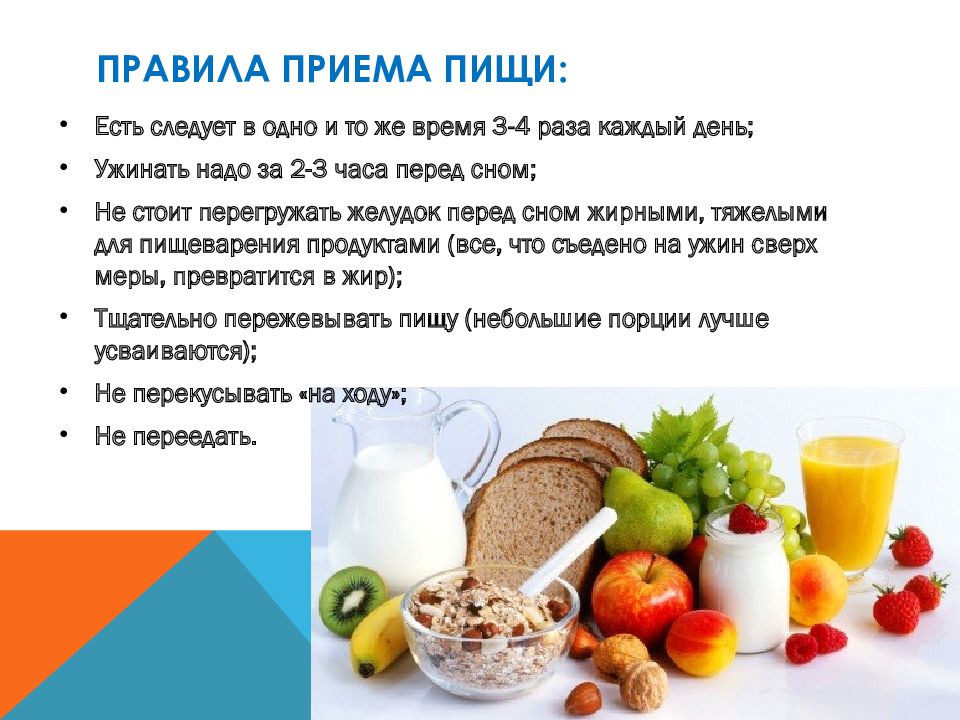 ПРАВИЛА ПРИЕМА ПИЩИ:

• Есть следует в одно и то же время 3-4 раза каждый день;
• Ужинать надо за 2-3 часа перед сном;
• Не стоит перегружать желудок перед сном жирными, тяжелыми для пищеварения продуктами (все, что съедено на ужин сверх меры, превратится в жир);
• Тщательно пережевывать пищу (небольшие порции лучше усваиваются);
• Не перекусывать «на ходу»;
• Не переедать.